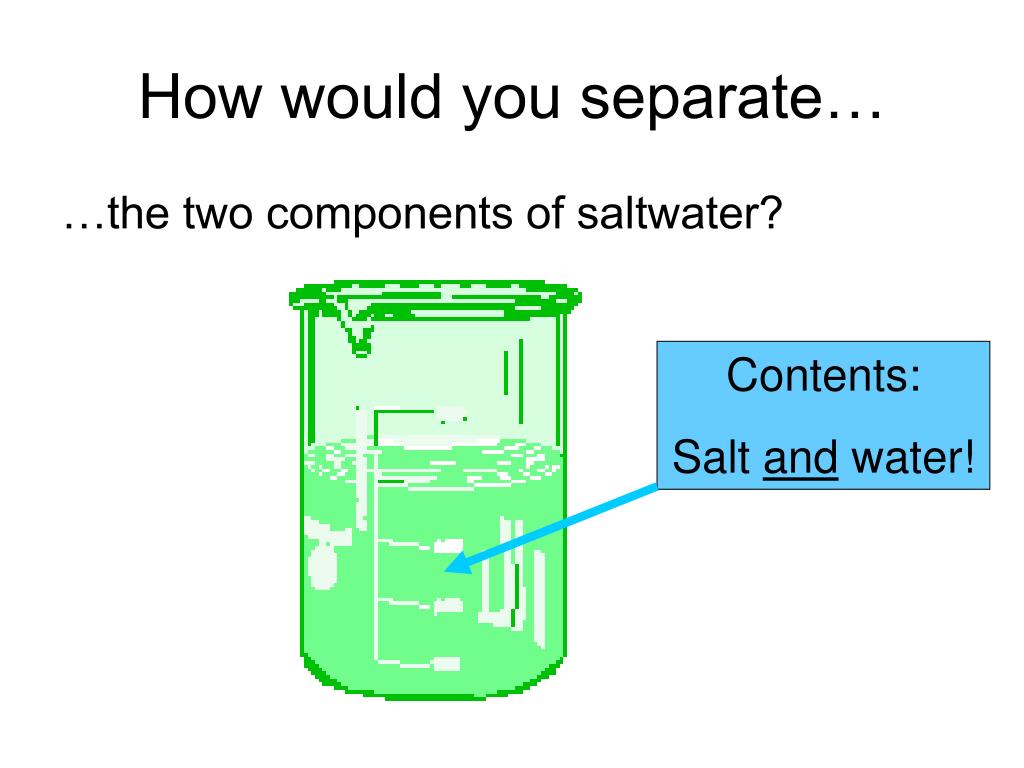 How would you separate…

…the two components of saltwater?

Contents:

Salt and water!